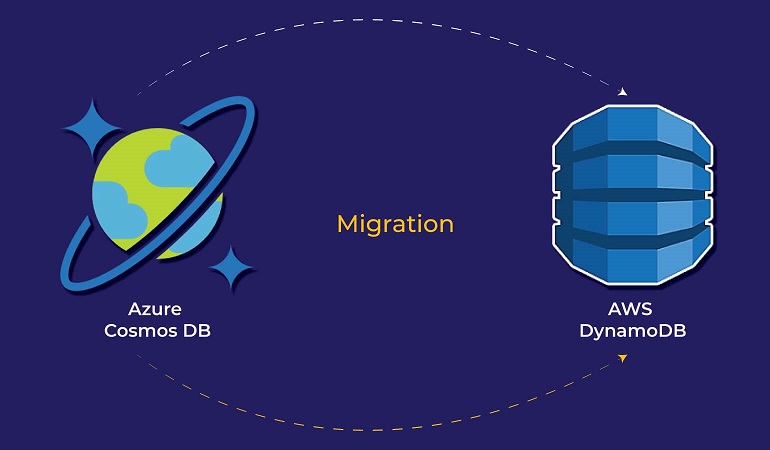 Azure
Cosmos DB

Migration

AWS
DynamoDB